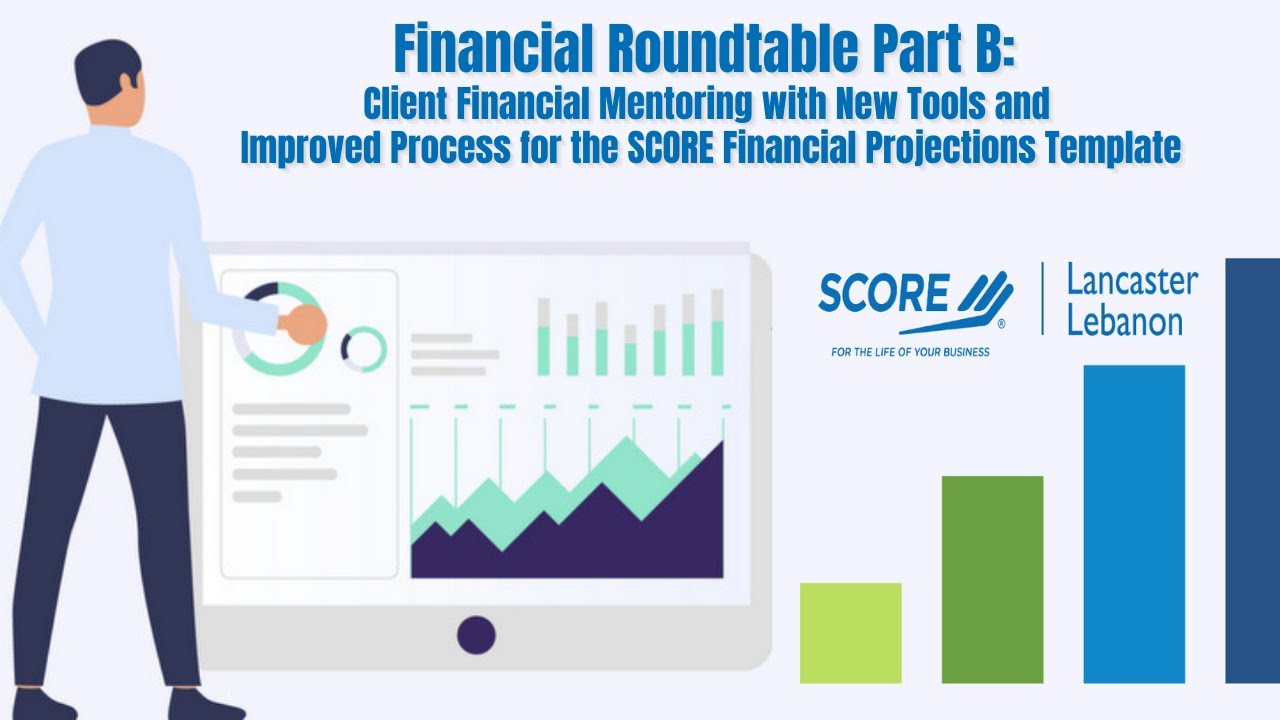 Financial Roundtable Part B:
Client Financial Mentoring with New Tools and Improved Process for the SCORE Financial Projections Template

SCORE®
FOR THE LIFE OF YOUR BUSINESS

Lancaster Lebanon